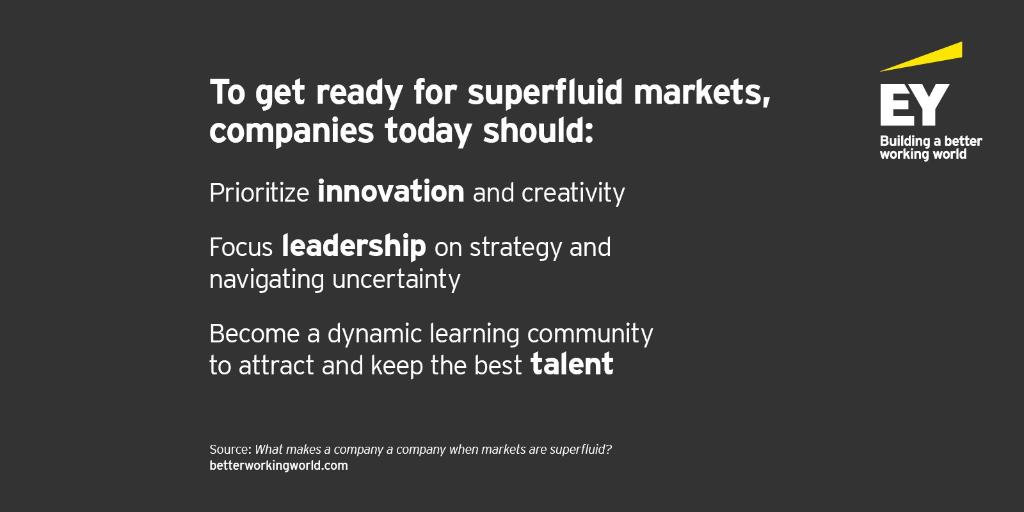 To get ready for superfluid markets, companies today should:

EY
Building a better working world

Prioritize innovation and creativity

Focus leadership on strategy and navigating uncertainty

Become a dynamic learning community to attract and keep the best talent

Source: What makes a company a company when markets are superfluid?
betterworkingworld.com